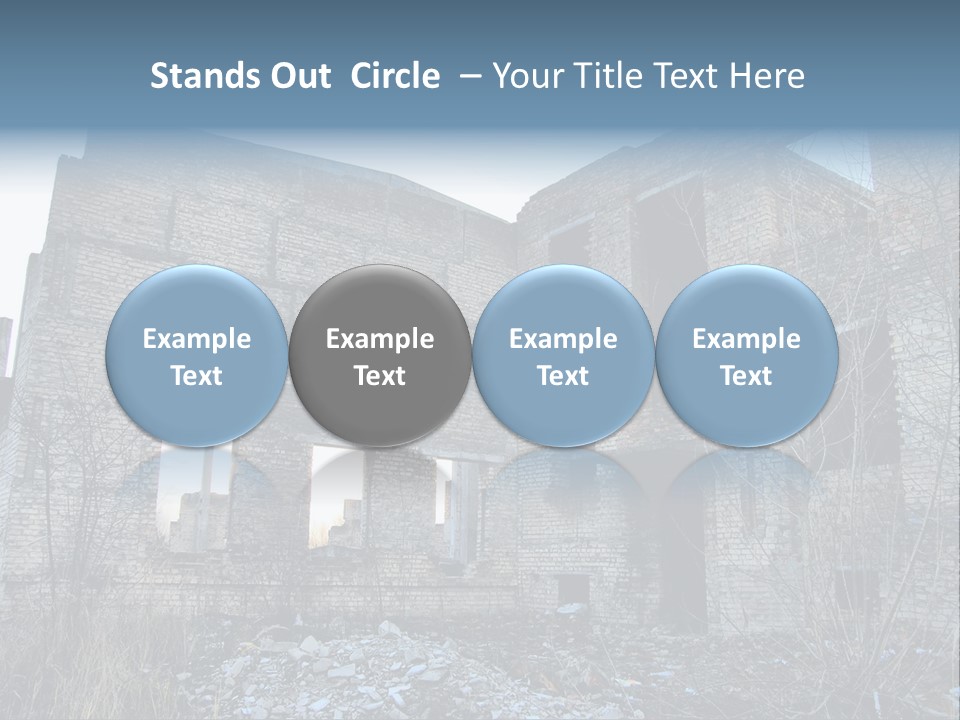 Stands Out Circle – Your Title Text Here

Example Text

Example Text

Example Text

Example Text